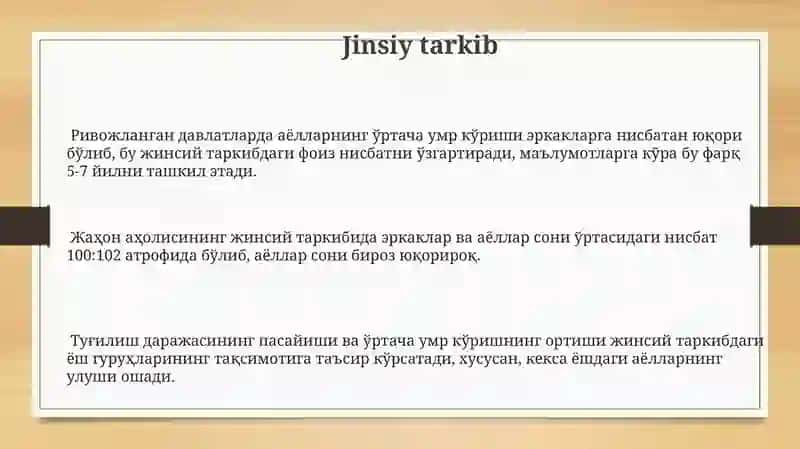 Jinsiy tarkib

Ривожланган давлатларда аёлларнинг ўртача умр кўриши эркакларга нисбатан юқори бўлиб, бу жинсий таркибдаги фоиз нисбатни ўзгартиради, маълумотларга кўра бу фарқ 5-7 йилни ташкил этади.

Жаҳон аҳолисининг жинсий таркибида эркаклар ва аёллар сони ўртасидаги нисбат 100:102 атрофида бўлиб, аёллар сони бироз юқорироқ.

Туғилиш даражасининг пасайиши ва ўртача умр кўришнинг ортиши жинсий таркибдаги ёш гуруҳларининг тақсимотига таъсир кўрсатади, хусусан, кекса ёшдаги аёлларнинг улуши ошади.